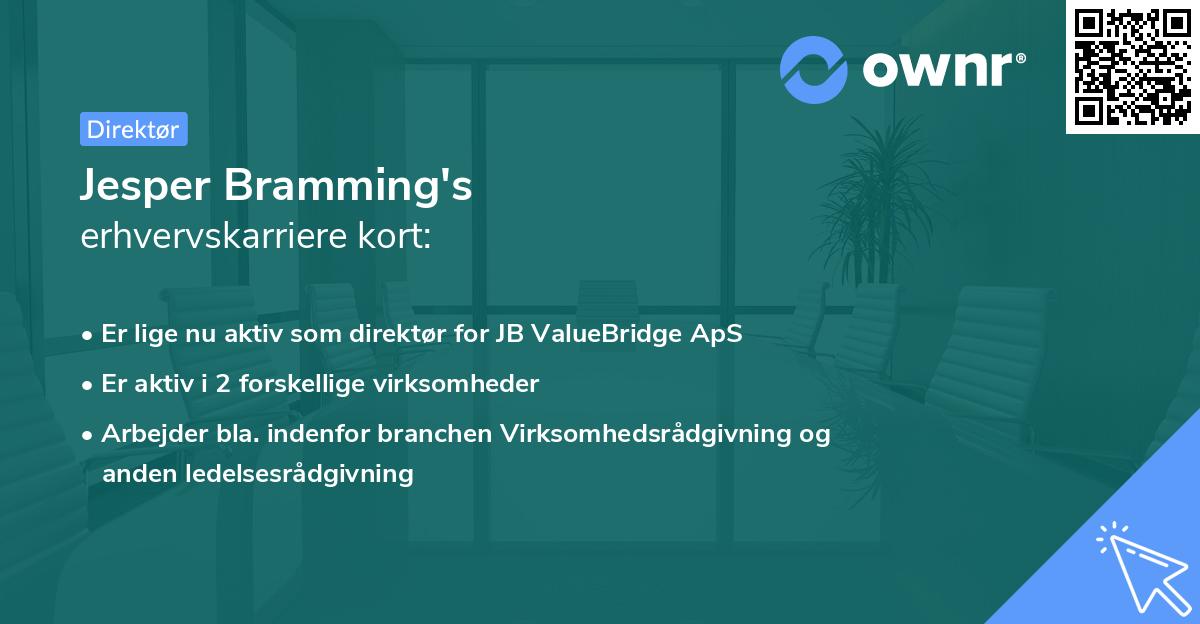 ownr®

Direktør

Jesper Bramming's
erhvervskarriere kort:

• Er lige nu aktiv som direktør for JB ValueBridge ApS
• Er aktiv i 2 forskellige virksomheder
• Arbejder bla. indenfor branchen Virksomhedsrådgivning og anden ledelsesrådgivning